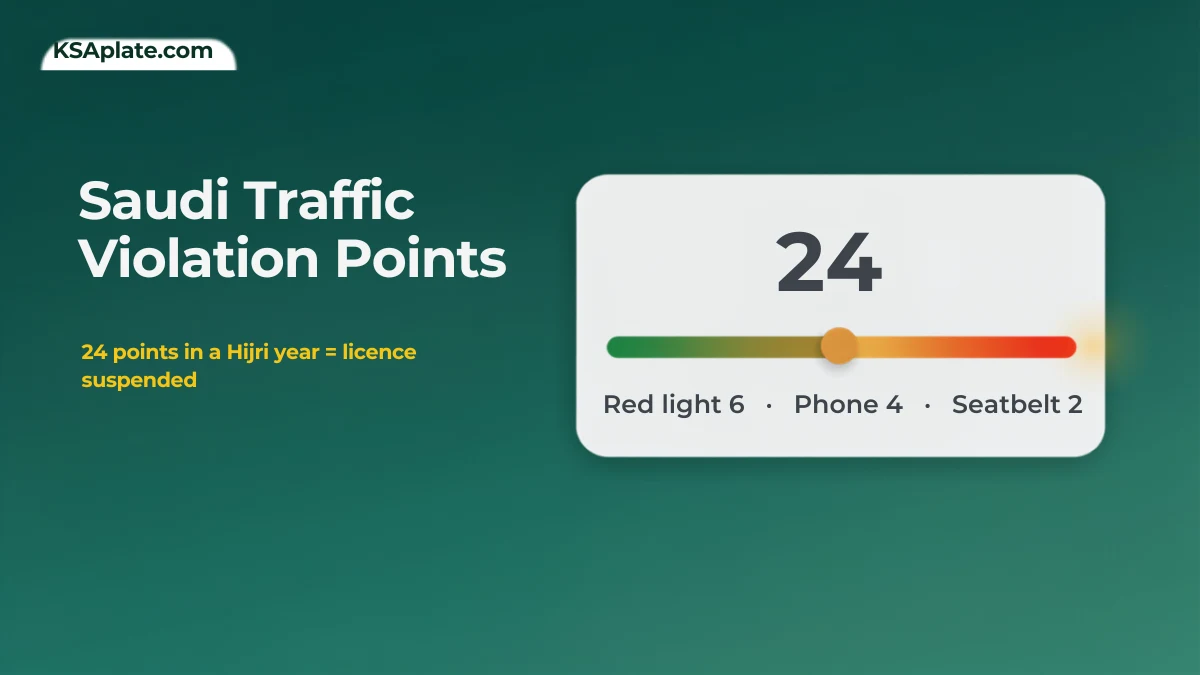 KSAplate.com

Saudi Traffic Violation Points

24 points in a Hijri year = licence suspended

24

Red light 6 · Phone 4 · Seatbelt 2